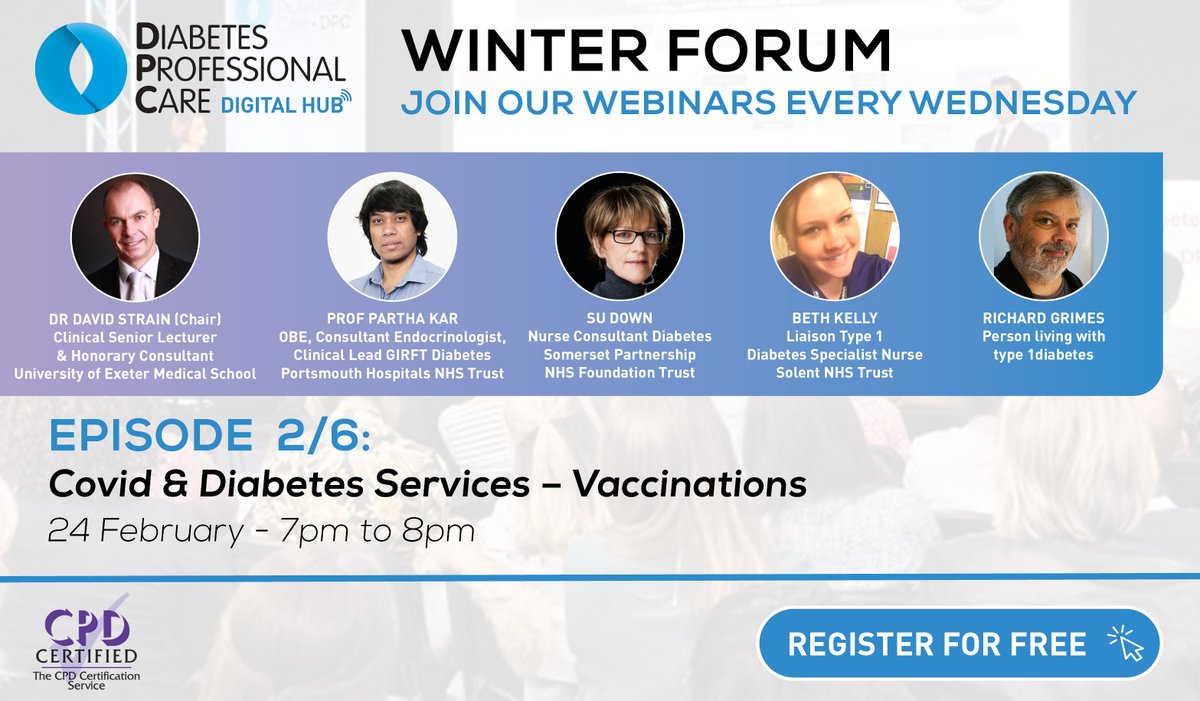 DIABETES PROFESSIONAL CARE DIGITAL HUB

WINTER FORUM
JOIN OUR WEBINARS EVERY WEDNESDAY

DR DAVID STRAIN (Chair)
Clinical Senior Lecturer & Honorary Consultant
University of Exeter Medical School

PROF PARTHA KAR
OBE, Consultant Endocrinologist, Clinical Lead GIRFT Diabetes
Portsmouth Hospitals NHS Trust

SU DOWN
Nurse Consultant Diabetes
Somerset Partnership
NHS Foundation Trust

BETH KELLY
Liaison Type 1
Diabetes Specialist Nurse
Solent NHS Trust

RICHARD GRIMES
Person living with type 1diabetes

EPISODE 2/6:
Covid & Diabetes Services – Vaccinations
24 February - 7pm to 8pm

CPD CERTIFIED
The CPD Certification Service

REGISTER FOR FREE